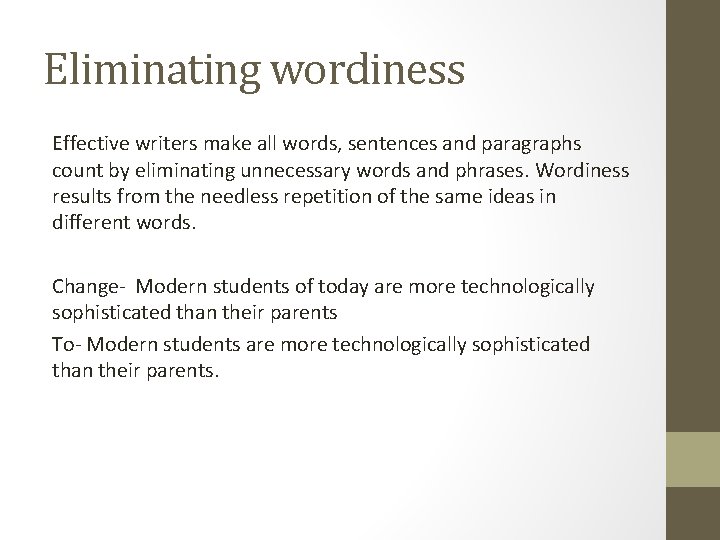 Eliminating wordiness

Effective writers make all words, sentences and paragraphs count by eliminating unnecessary words and phrases. Wordiness results from the needless repetition of the same ideas in different words.

Change- Modern students of today are more technologically sophisticated than their parents

To- Modern students are more technologically sophisticated than their parents.